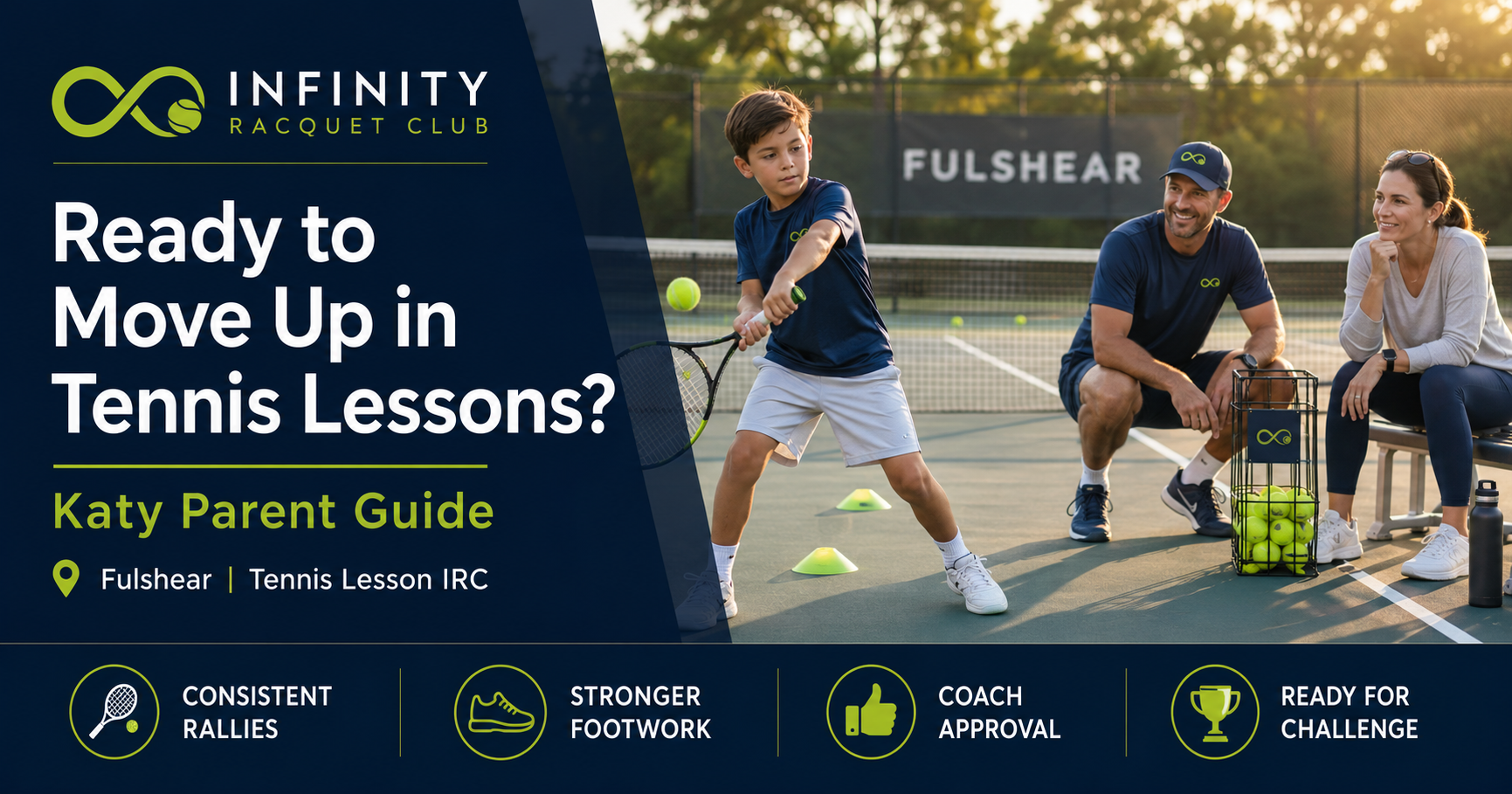 INFINITY
RACQUET CLUB

Ready to Move Up in Tennis Lessons?

Katy Parent Guide

Fulshear | Tennis Lesson IRC

FULSHEAR

CONSISTENT RALLIES

STRONGER FOOTWORK

COACH APPROVAL

READY FOR CHALLENGE